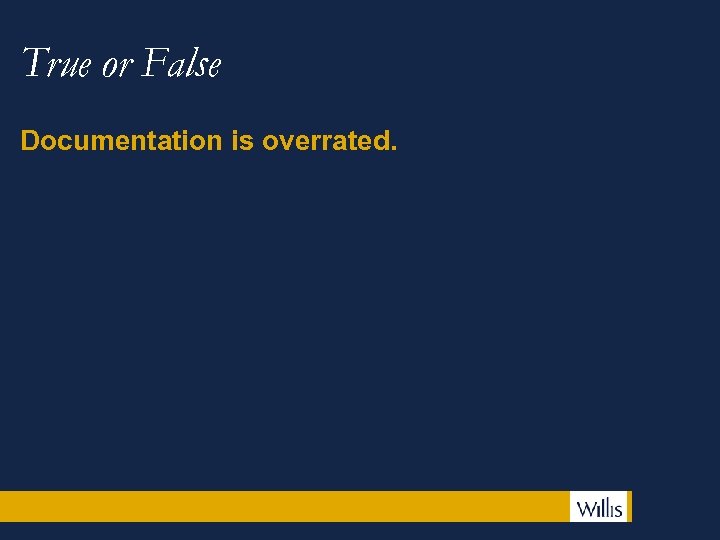 True or False

Documentation is overrated.

Willis